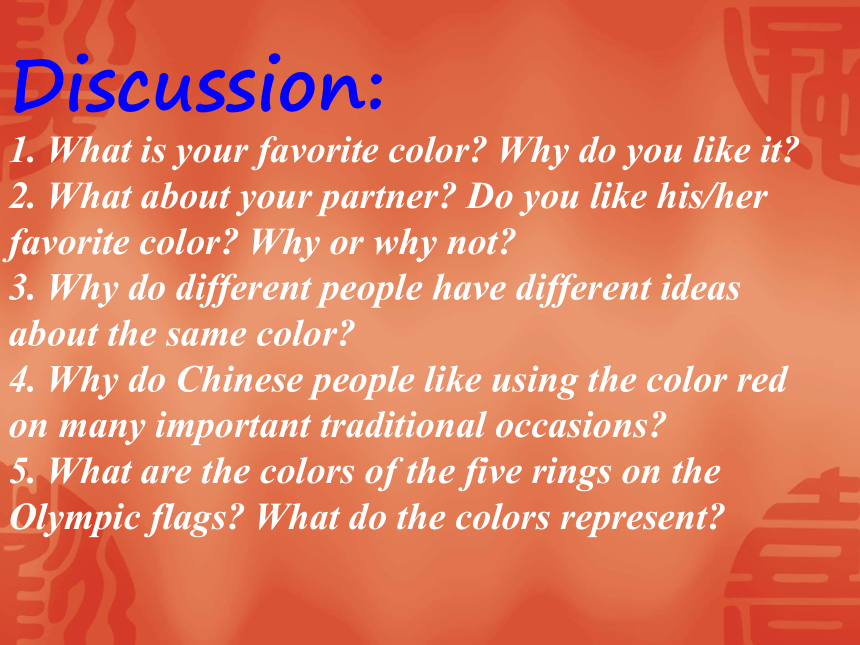 Discussion:
1. What is your favorite color? Why do you like it?
2. What about your partner? Do you like his/her favorite color? Why or why not?
3. Why do different people have different ideas about the same color?
4. Why do Chinese people like using the color red on many important traditional occasions?
5. What are the colors of the five rings on the Olympic flags? What do the colors represent?